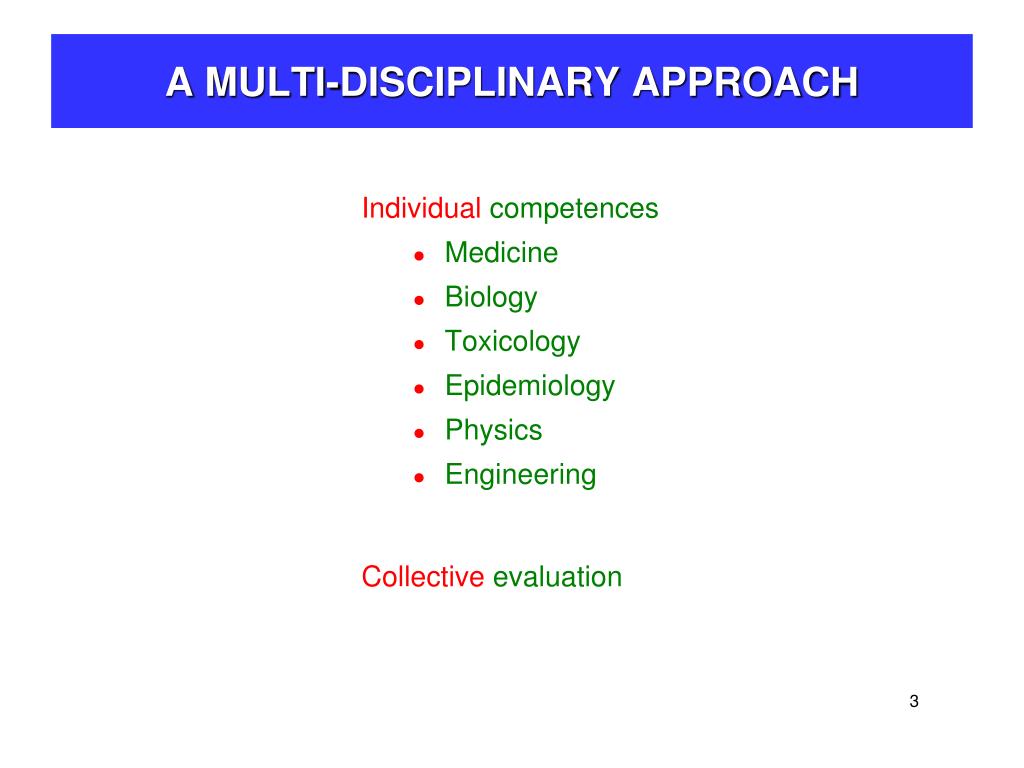 A MULTI-DISCIPLINARY APPROACH

Individual competences
- Medicine
- Biology
- Toxicology
- Epidemiology
- Physics
- Engineering

Collective evaluation

3